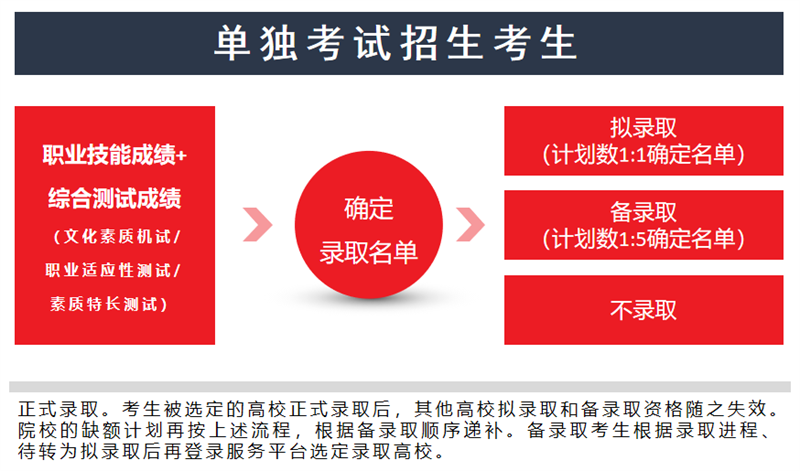 单独考试招生考生

职业技能成绩+
综合测试成绩
（文化素质机试/
职业适应性测试/
素质特长测试）

确定
录取名单

拟录取
(计划数1:1确定名单)

备录取
(计划数1:5确定名单)

不录取

正式录取。考生被选定的高校正式录取后，其他高校拟录取和备录取资格随之失效。院校的缺额计划再按上述流程，根据备录取顺序递补。备录取考生根据录取进程、待转为拟录取后再登录服务平台选定录取高校。